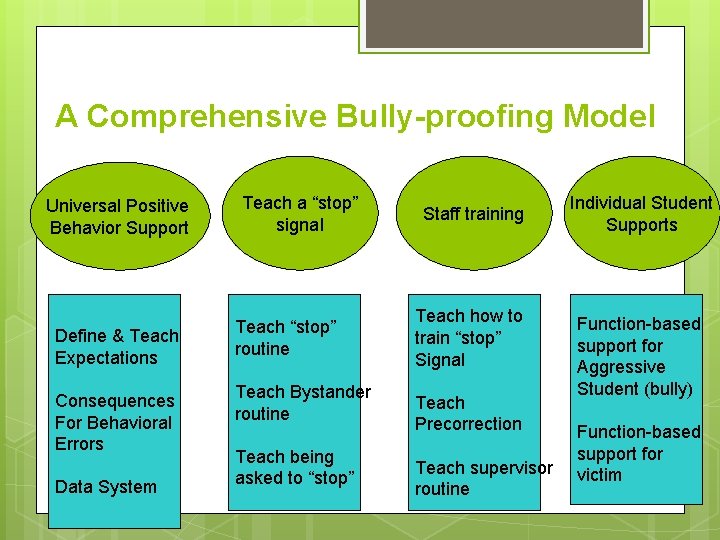 A Comprehensive Bully-proofing Model

Universal Positive Behavior Support

Teach a “stop” signal

Staff training

Individual Student Supports

Define & Teach Expectations

Consequences For Behavioral Errors

Data System

Teach “stop” routine

Teach Bystander routine

Teach being asked to “stop”

Teach how to train “stop” Signal

Teach Precorrection

Teach supervisor routine

Function-based support for Aggressive Student (bully)

Function-based support for victim